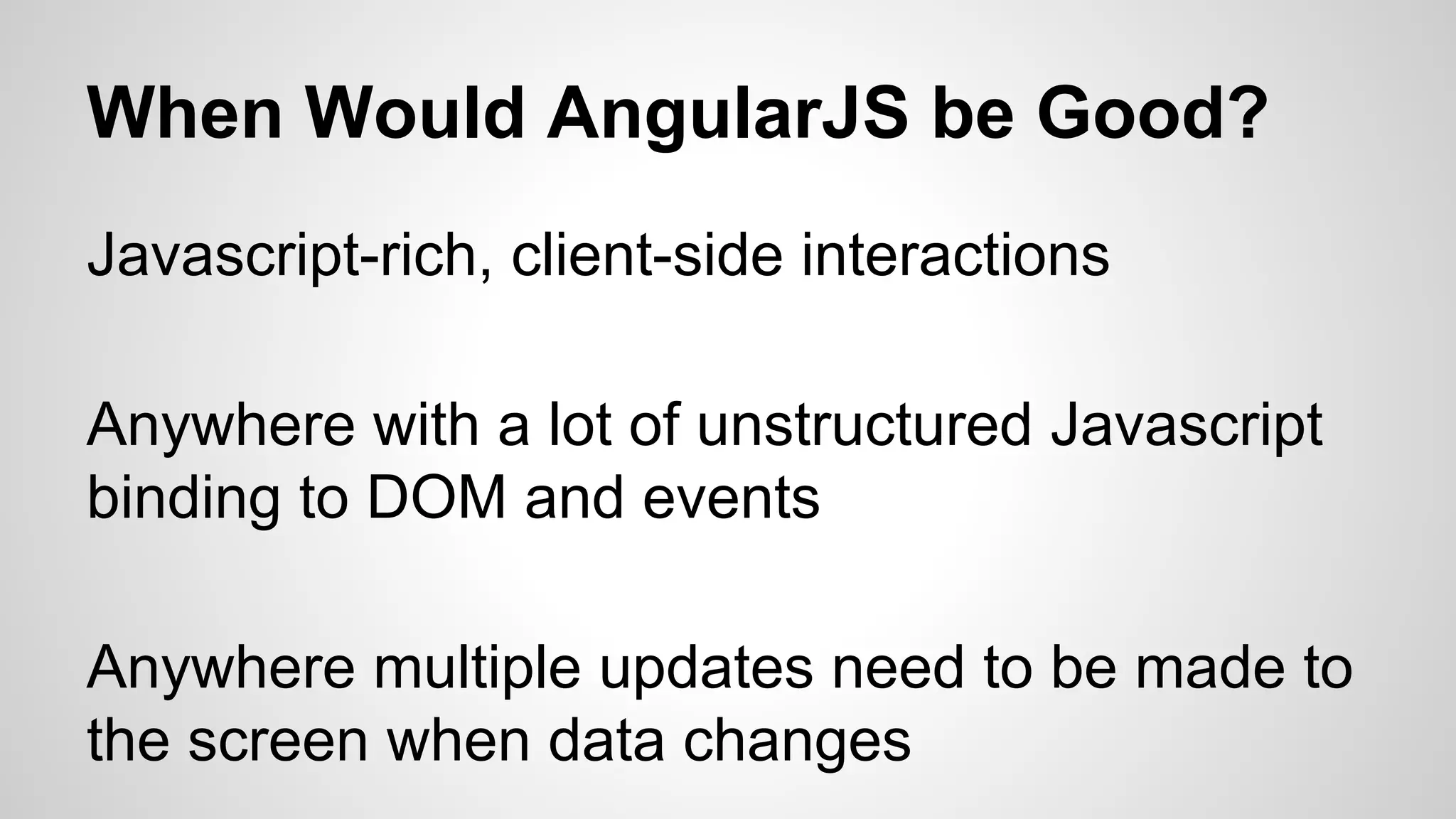 When Would AngularJS be Good?

Javascript-rich, client-side interactions

Anywhere with a lot of unstructured Javascript binding to DOM and events

Anywhere multiple updates need to be made to the screen when data changes